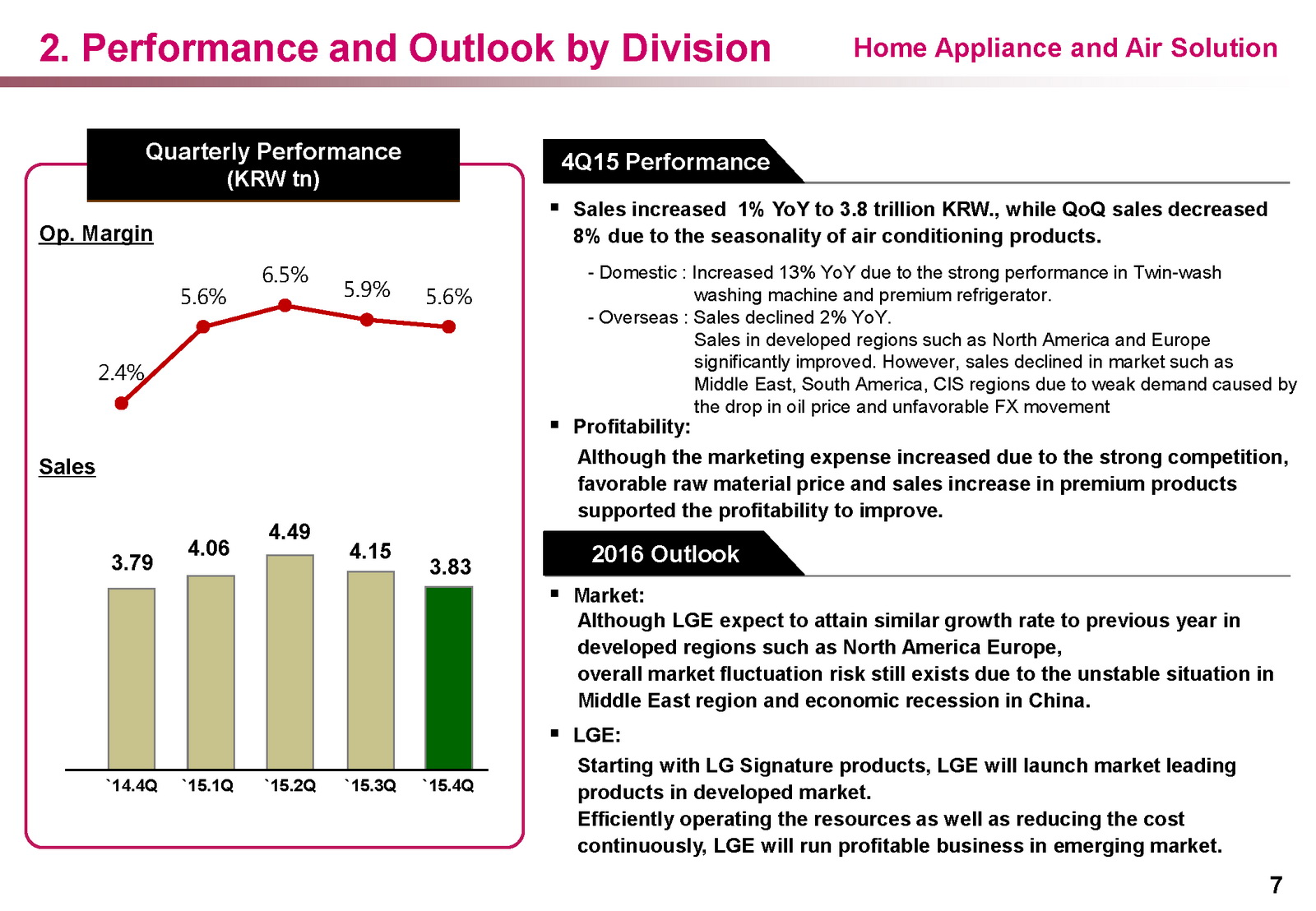 2. Performance and Outlook by Division

Home Appliance and Air Solution

Quarterly Performance
(KRW tn)

Op. Margin

2.4%
5.6%
6.5%
5.9%
5.6%

Sales

3.79
4.06
4.49
4.15
3.83

`14.4Q `15.1Q `15.2Q `15.3Q `15.4Q

4Q15 Performance

▪ Sales increased 1% YoY to 3.8 trillion KRW., while QoQ sales decreased 8% due to the seasonality of air conditioning products.

- Domestic : Increased 13% YoY due to the strong performance in Twin-wash washing machine and premium refrigerator.
- Overseas : Sales declined 2% YoY.
Sales in developed regions such as North America and Europe significantly improved. However, sales declined in market such as Middle East, South America, CIS regions due to weak demand caused by the drop in oil price and unfavorable FX movement

▪ Profitability:
Although the marketing expense increased due to the strong competition, favorable raw material price and sales increase in premium products supported the profitability to improve.

2016 Outlook

▪ Market:
Although LGE expect to attain similar growth rate to previous year in developed regions such as North America Europe,
overall market fluctuation risk still exists due to the unstable situation in Middle East region and economic recession in China.

▪ LGE:
Starting with LG Signature products, LGE will launch market leading products in developed market.
Efficiently operating the resources as well as reducing the cost continuously, LGE will run profitable business in emerging market.

7